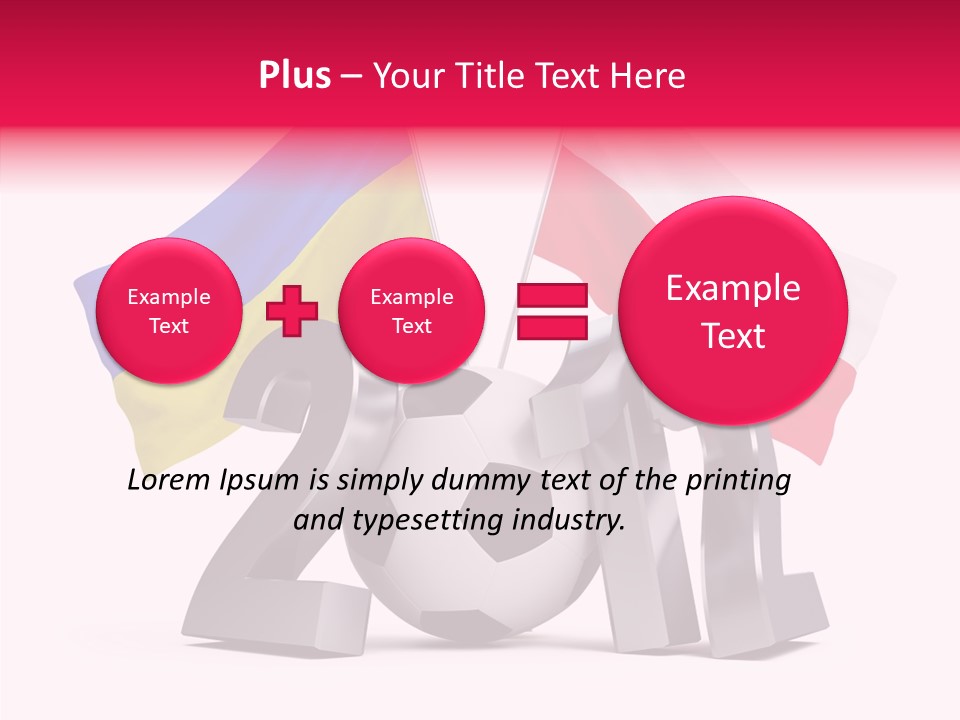 Plus – Your Title Text Here

Example Text

Example Text

Example Text

Lorem Ipsum is simply dummy text of the printing and typesetting industry.